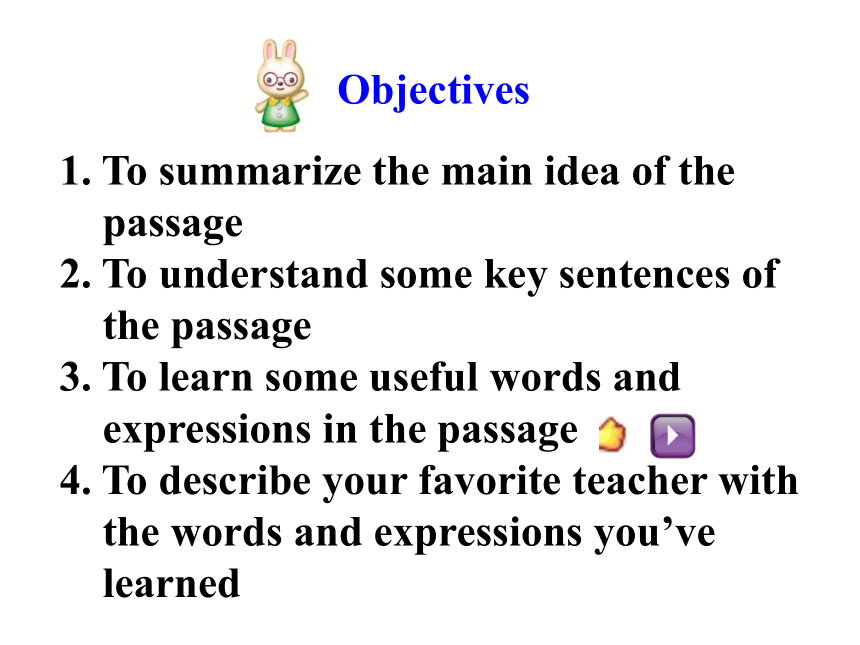 Objectives

1. To summarize the main idea of the passage
2. To understand some key sentences of the passage
3. To learn some useful words and expressions in the passage
4. To describe your favorite teacher with the words and expressions you’ve learned